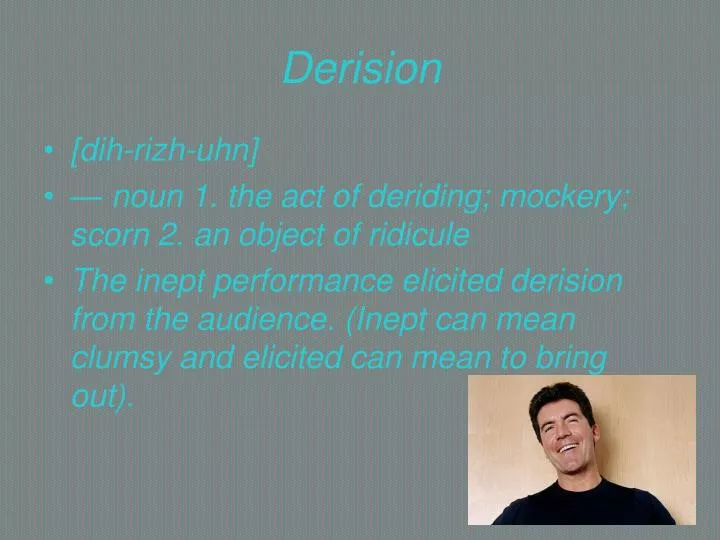 Derision

• [dih-rizh-uhn]
• — noun 1. the act of deriding; mockery; scorn 2. an object of ridicule
• The inept performance elicited derision from the audience. (Inept can mean clumsy and elicited can mean to bring out).